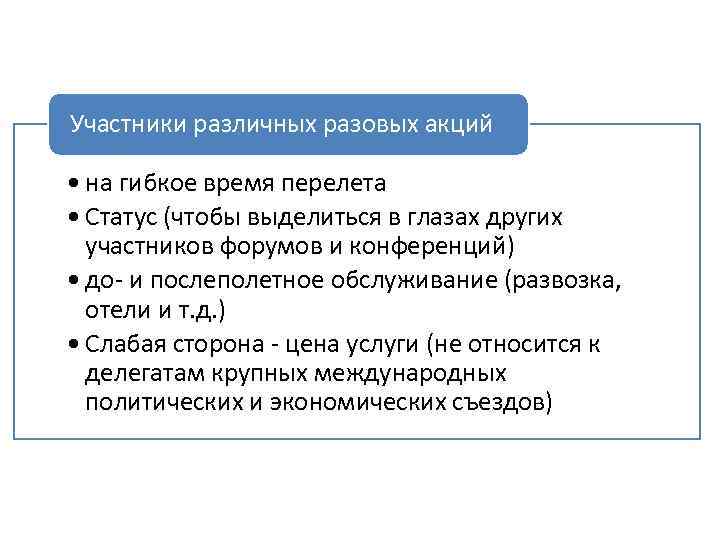 Участники различных разовых акций

• на гибкое время перелета
• Статус (чтобы выделиться в глазах других участников форумов и конференций)
• до- и послеполетное обслуживание (развозка, отели и т.д.)
• Слабая сторона - цена услуги (не относится к делегатам крупных международных политических и экономических съездов)